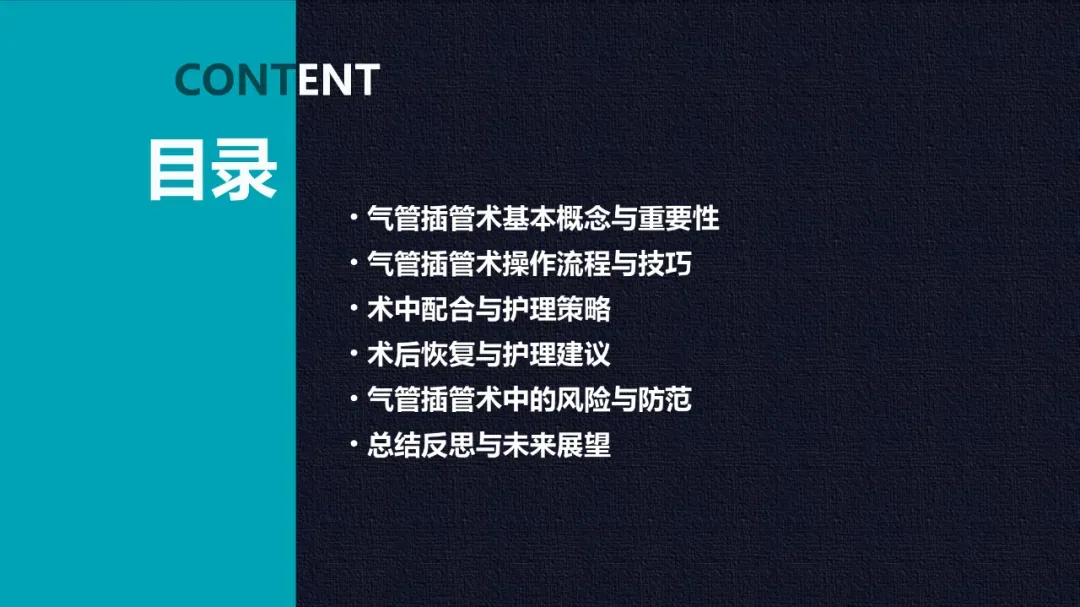 CONTENT

目录

· 气管插管术基本概念与重要性
· 气管插管术操作流程与技巧
· 术中配合与护理策略
· 术后恢复与护理建议
· 气管插管术中的风险与防范
· 总结反思与未来展望